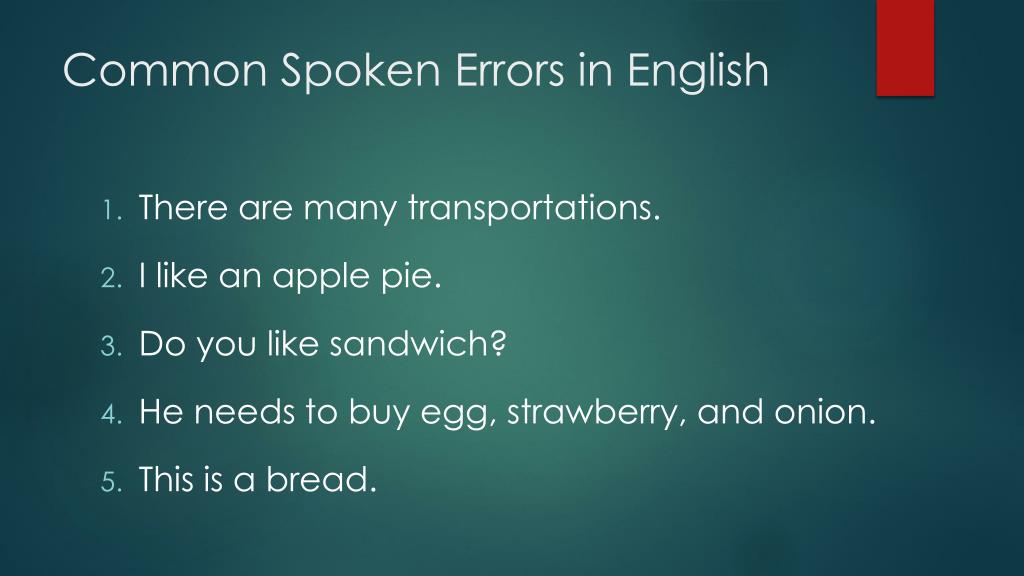 Common Spoken Errors in English

1. There are many transportations.
2. I like an apple pie.
3. Do you like sandwich?
4. He needs to buy egg, strawberry, and onion.
5. This is a bread.